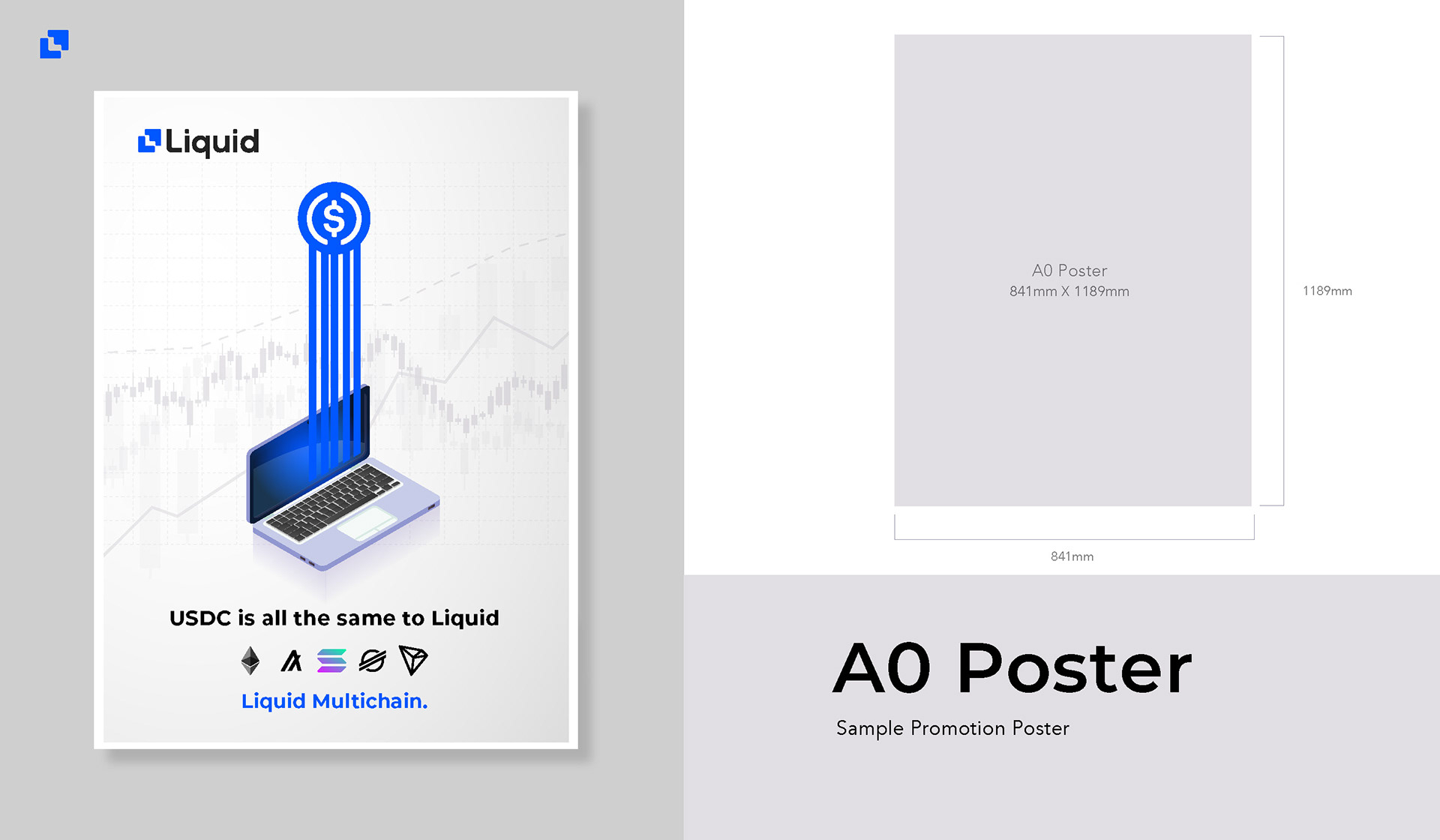 Liquid

USDC is all the same to Liquid

Liquid Multichain.

A0 Poster
841mm X 1189mm

1189mm

841mm

A0 Poster

Sample Promotion Poster